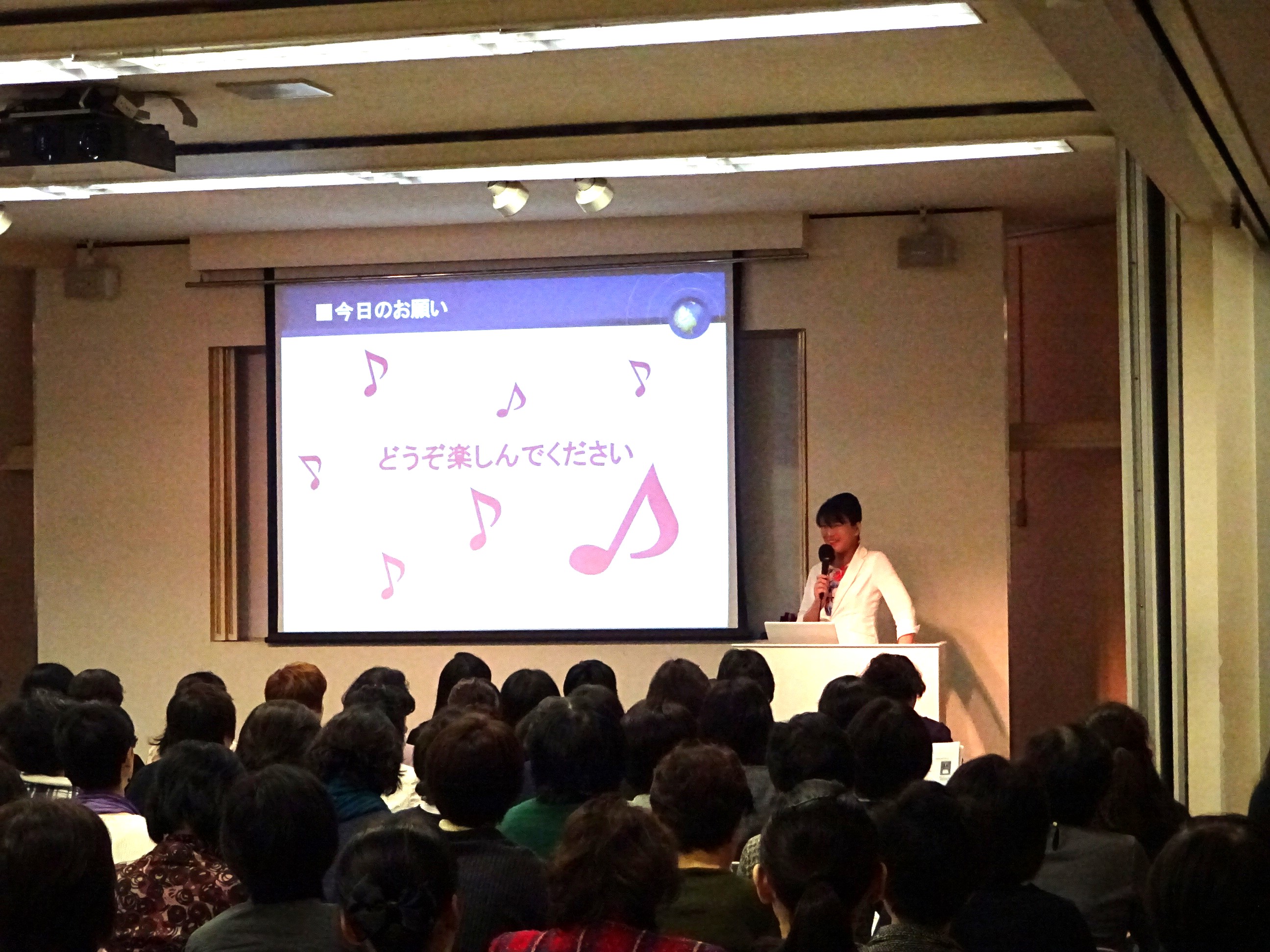 ■今日のお願い

どうぞ楽しんでください